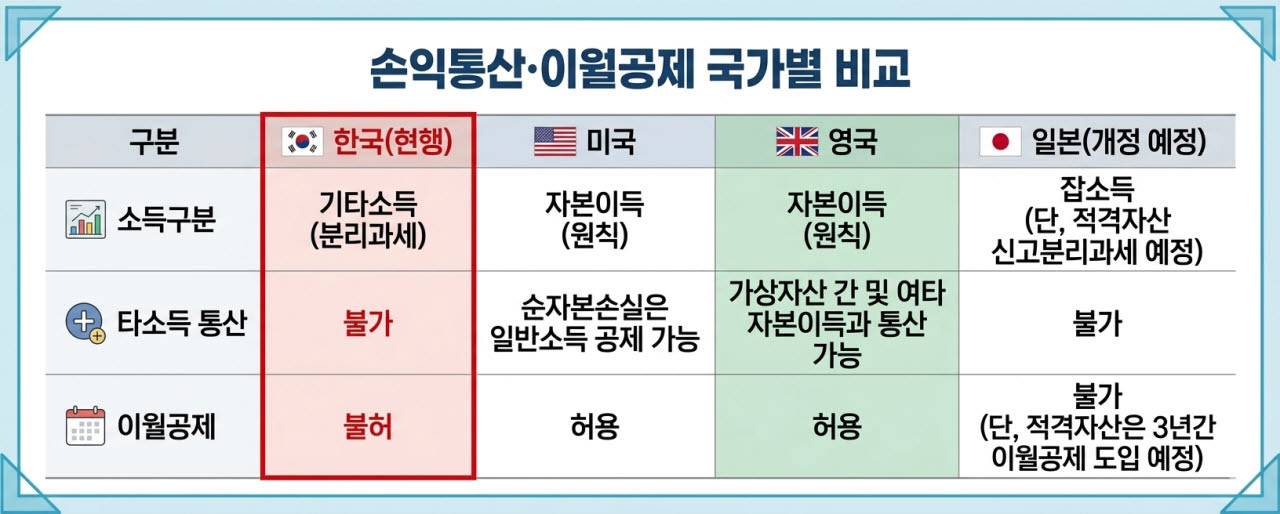 손익통산·이월공제 국가별 비교

| 구분 | 한국(현행) | 미국 | 영국 | 일본(개정 예정) |
|---|---|---|---|---|
| 소득구분 | 기타소득 (분리과세) | 자본이득 (원칙) | 자본이득 (원칙) | 잡소득 (단, 적격자산 신고분리과세 예정) |
| 타소득 통산 | 불가 | 순자본손실은 일반소득 공제 가능 | 가상자산 간 및 여타 자본이득과 통산 가능 | 불가 |
| 이월공제 | 불허 | 허용 | 허용 | 불가 (단, 적격자산은 3년간 이월공제 도입 예정) |